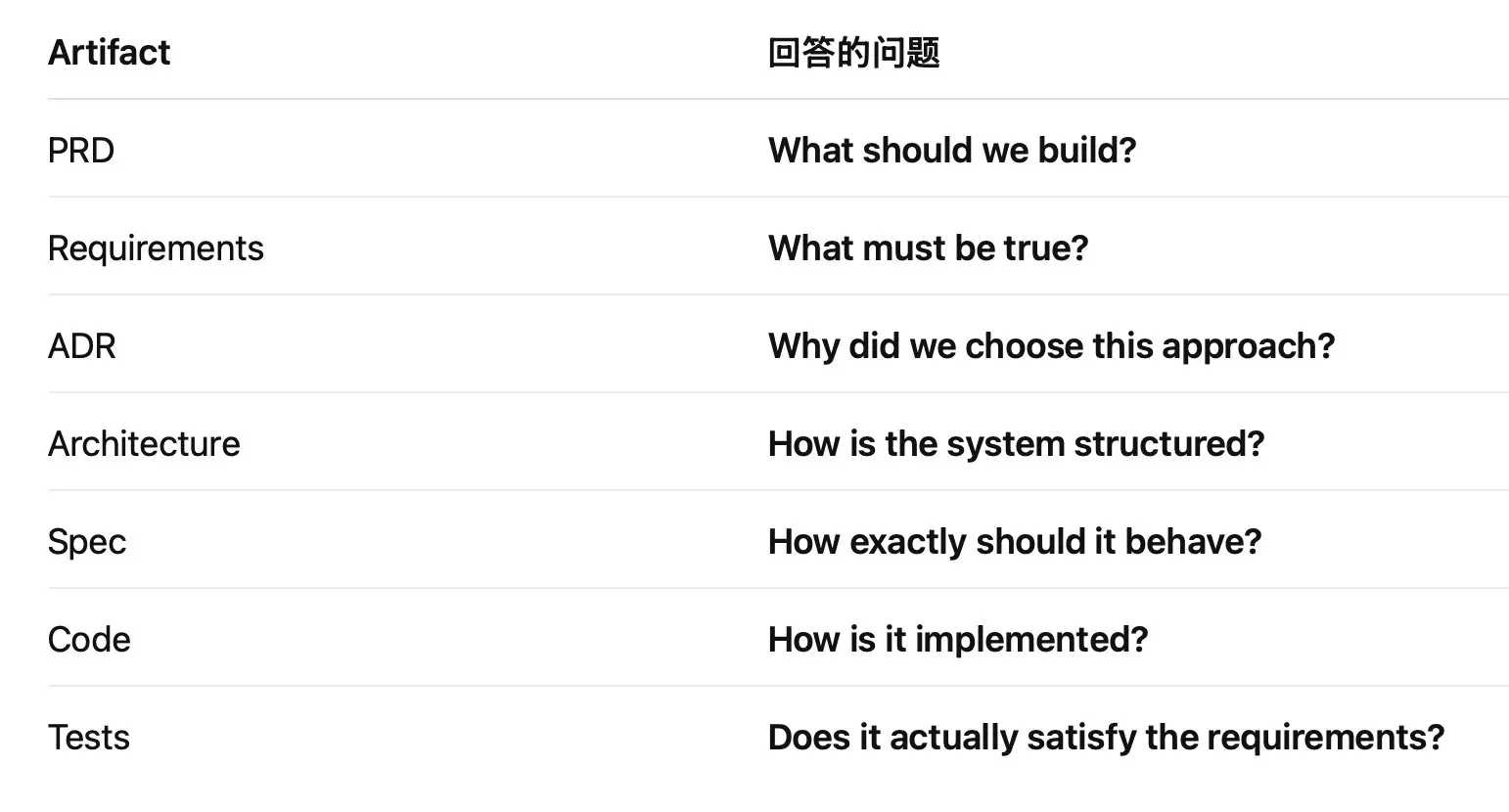 | Artifact | 回答的问题 |
|---|---|
| PRD | What should we build? |
| Requirements | What must be true? |
| ADR | Why did we choose this approach? |
| Architecture | How is the system structured? |
| Spec | How exactly should it behave? |
| Code | How is it implemented? |
| Tests | Does it actually satisfy the requirements? |